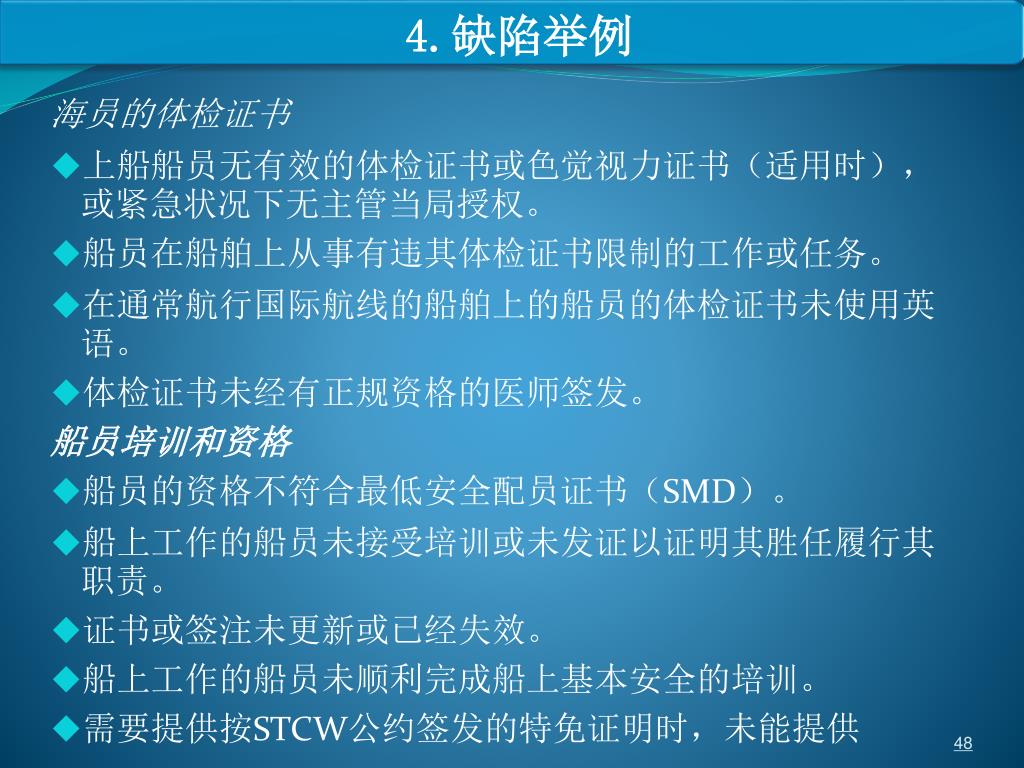 4. 缺陷举例

海员的体检证书

◆上船船员无有效的体检证书或色觉视力证书（适用时），或紧急状况下无主管当局授权。

◆船员在船舶上从事有违其体检证书限制的工作或任务。

◆在通常航行国际航线的船舶上的船员的体检证书未使用英语。

◆体检证书未经有正规资格的医师签发。

船员培训和资格

◆船员的资格不符合最低安全配员证书（SMD）。

◆船上工作的船员未接受培训或未发证以证明其胜任履行其职责。

◆证书或签注未更新或已经失效。

◆船上工作的船员未顺利完成船上基本安全的培训。

◆需要提供按STCW公约签发的特免证明时，未能提供

48